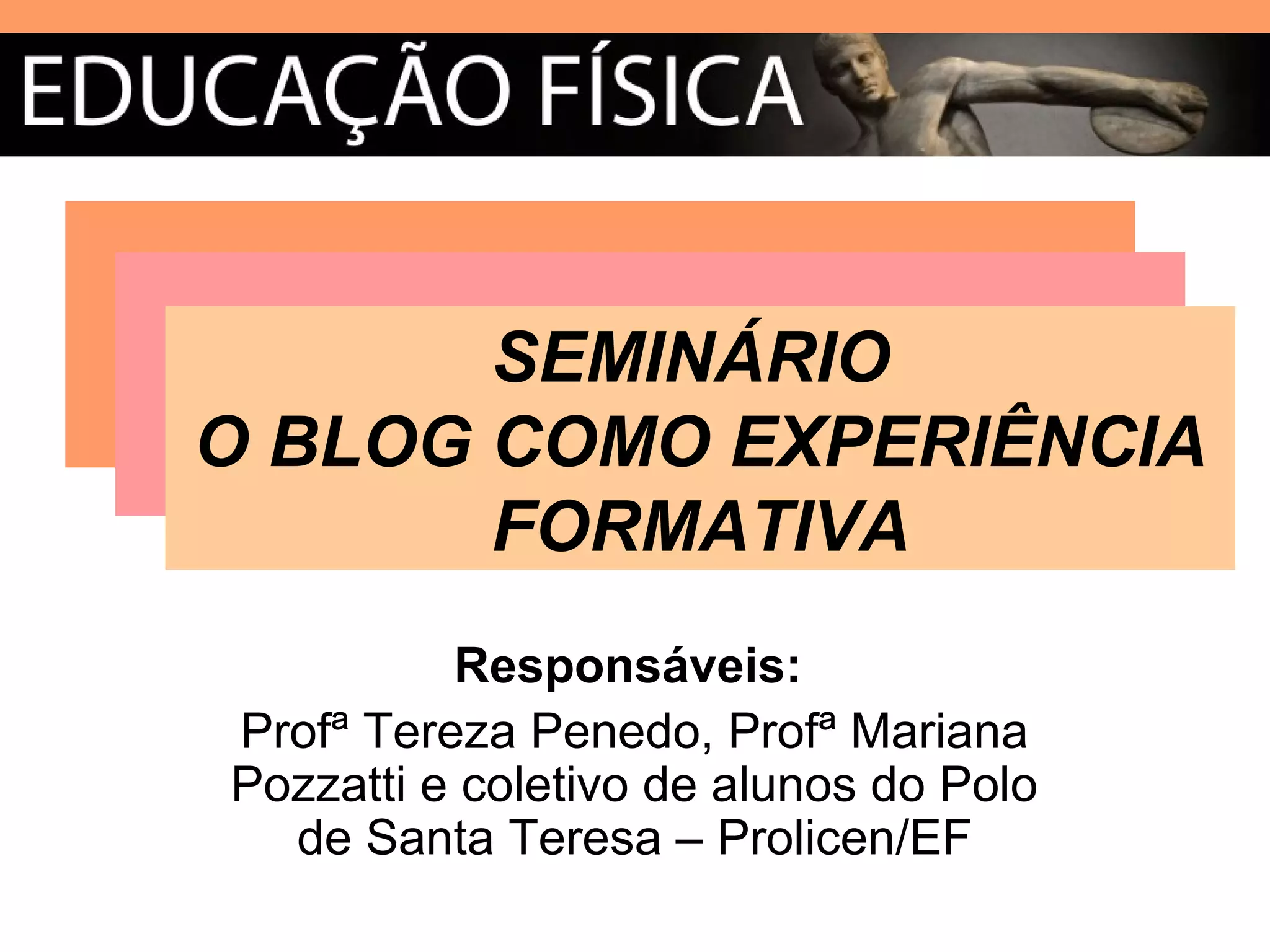 EDUCAÇÃO FÍSICA

SEMINÁRIO
O BLOG COMO EXPERIÊNCIA FORMATIVA

Responsáveis:
Profª Tereza Penedo, Profª Mariana Pozzatti e coletivo de alunos do Polo de Santa Teresa – Prolicen/EF